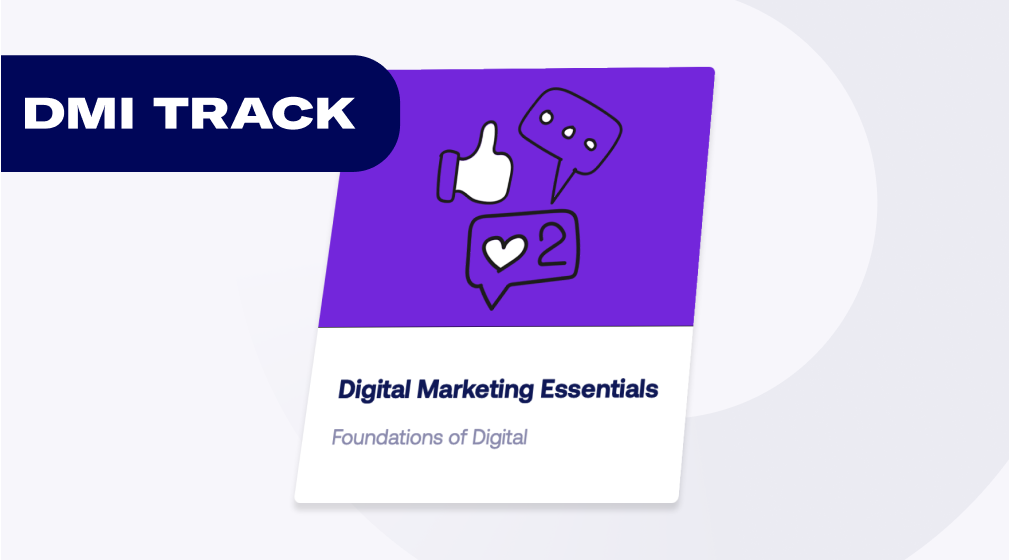 DMI TRACK

2

Digital Marketing Essentials

Foundations of Digital